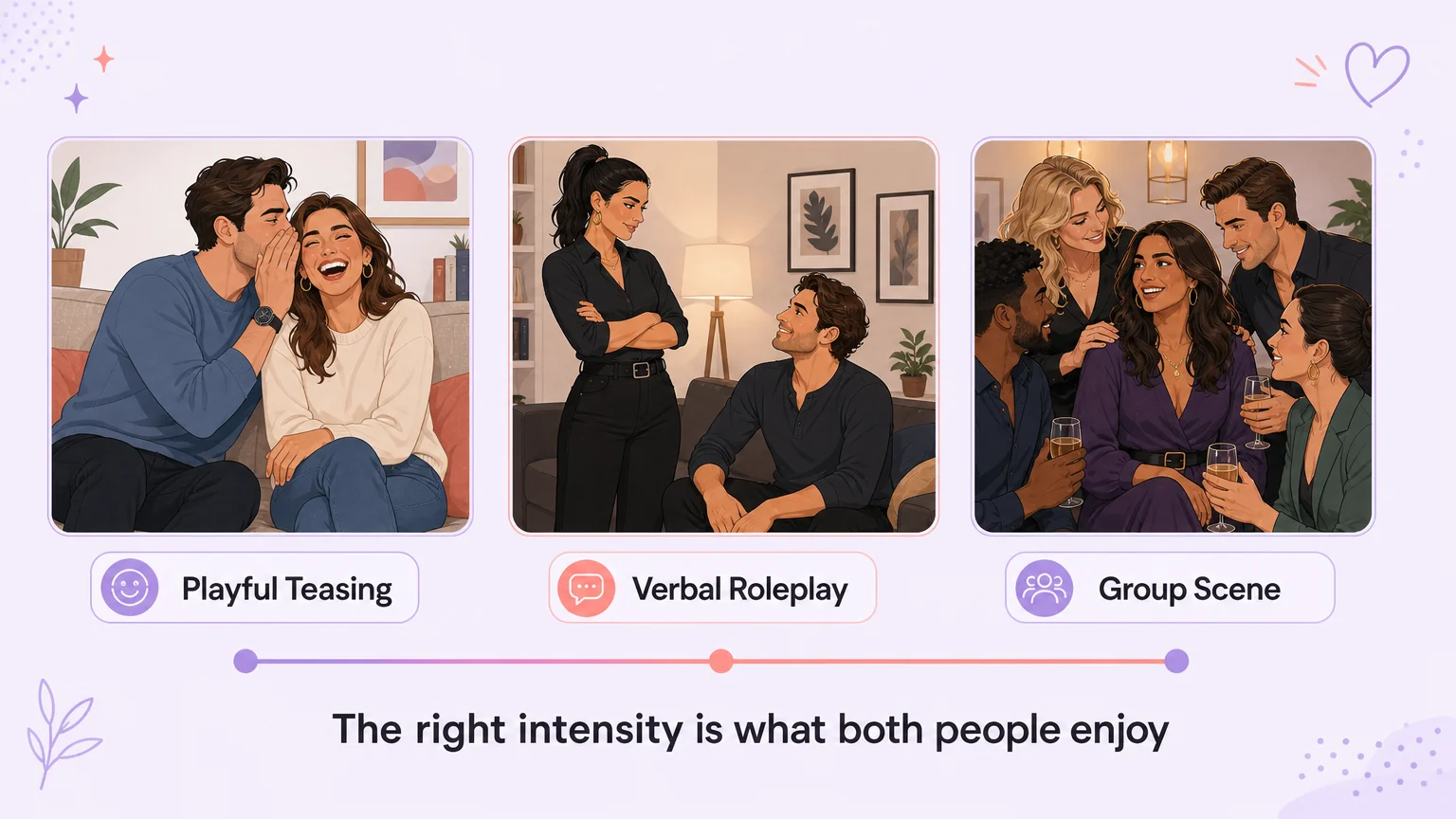 Playful Teasing

Verbal Roleplay

Group Scene

The right intensity is what both people enjoy